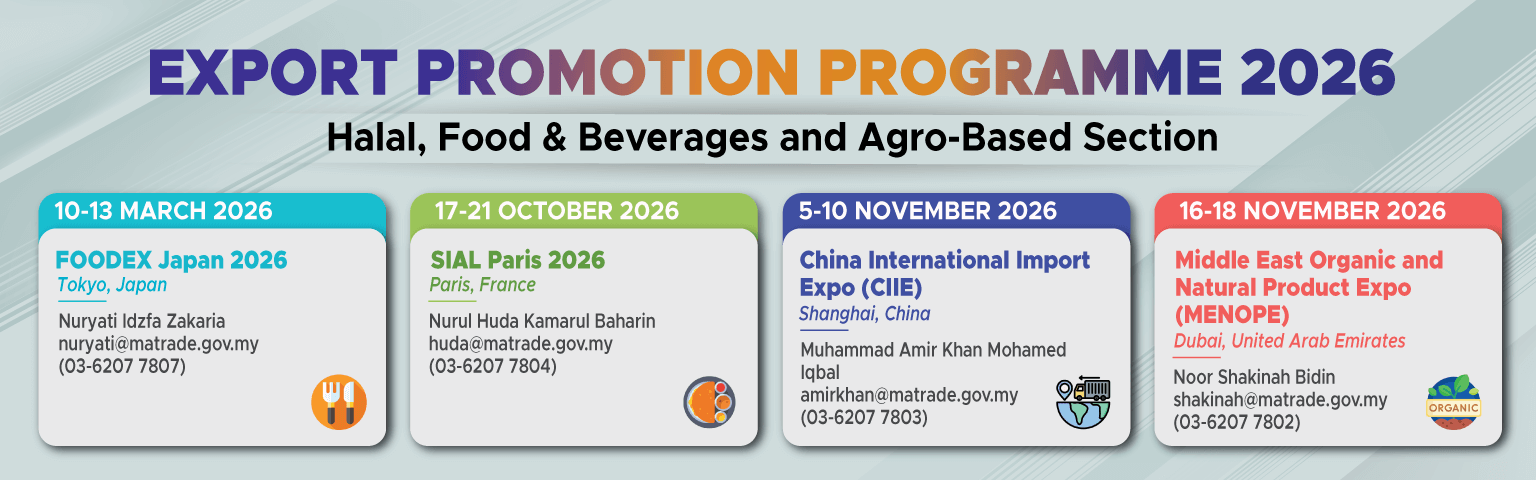 EXPORT PROMOTION PROGRAMME 2026

Halal, Food & Beverages and Agro-Based Section

10-13 MARCH 2026

FOODEX Japan 2026
Tokyo, Japan

Nuryati Idzfa Zakaria
nuryati@matrade.gov.my
(03-6207 7807)

17-21 OCTOBER 2026

SIAL Paris 2026
Paris, France

Nurul Huda Kamarul Baharin
huda@matrade.gov.my
(03-6207 7804)

5-10 NOVEMBER 2026

China International Import Expo (CIIE)
Shanghai, China

Muhammad Amir Khan Mohamed Iqbal
amirkhan@matrade.gov.my
(03-6207 7803)

16-18 NOVEMBER 2026

Middle East Organic and Natural Product Expo (MENOPE)
Dubai, United Arab Emirates

Noor Shakinah Bidin
shakinah@matrade.gov.my
(03-6207 7802)

ORGANIC